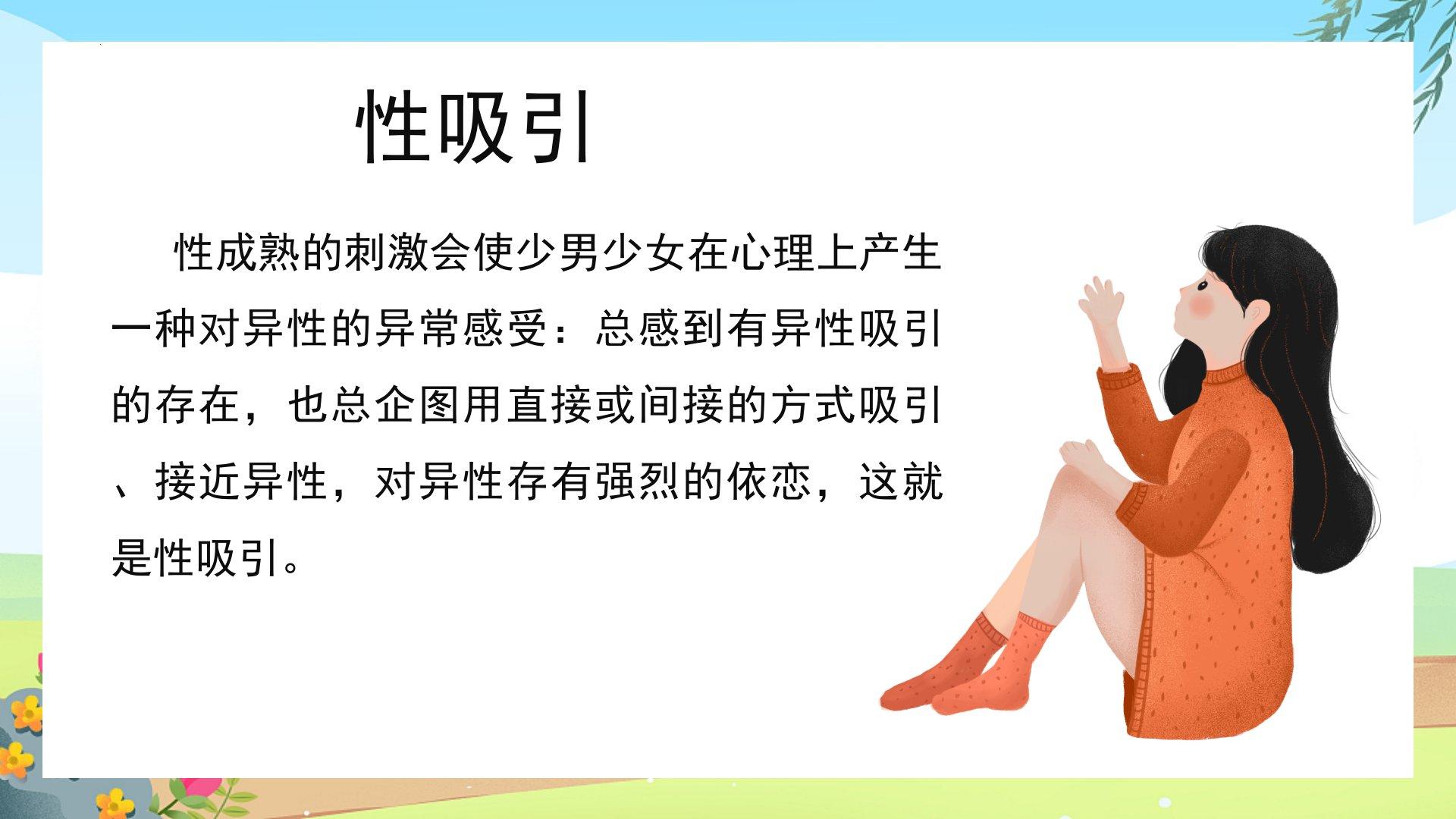 性吸引

性成熟的刺激会使少男少女在心理上产生一种对异性的异常感受：总感到有异性吸引的存在，也总企图用直接或间接的方式吸引、接近异性，对异性存有强烈的依恋，这就是性吸引。